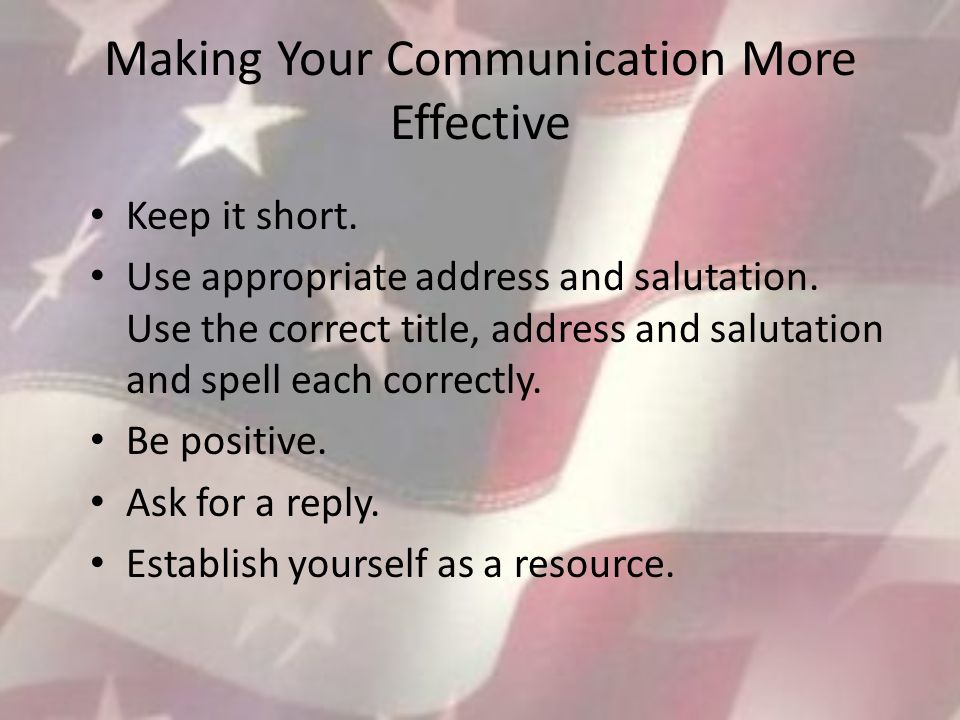 Making Your Communication More Effective

• Keep it short.
• Use appropriate address and salutation. Use the correct title, address and salutation and spell each correctly.
• Be positive.
• Ask for a reply.
• Establish yourself as a resource.